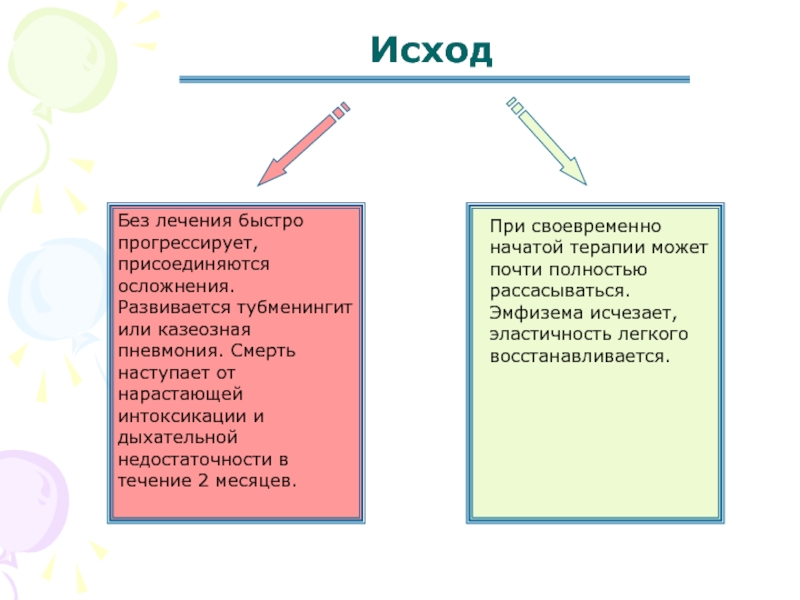 Исход

Без лечения быстро прогрессирует, присоединяются осложнения. Развивается тубменингит или казеозная пневмония. Смерть наступает от нарастающей интоксикации и дыхательной недостаточности в течение 2 месяцев.

При своевременно начатой терапии может почти полностью рассасываться. Эмфизема исчезает, эластичность легкого восстанавливается.